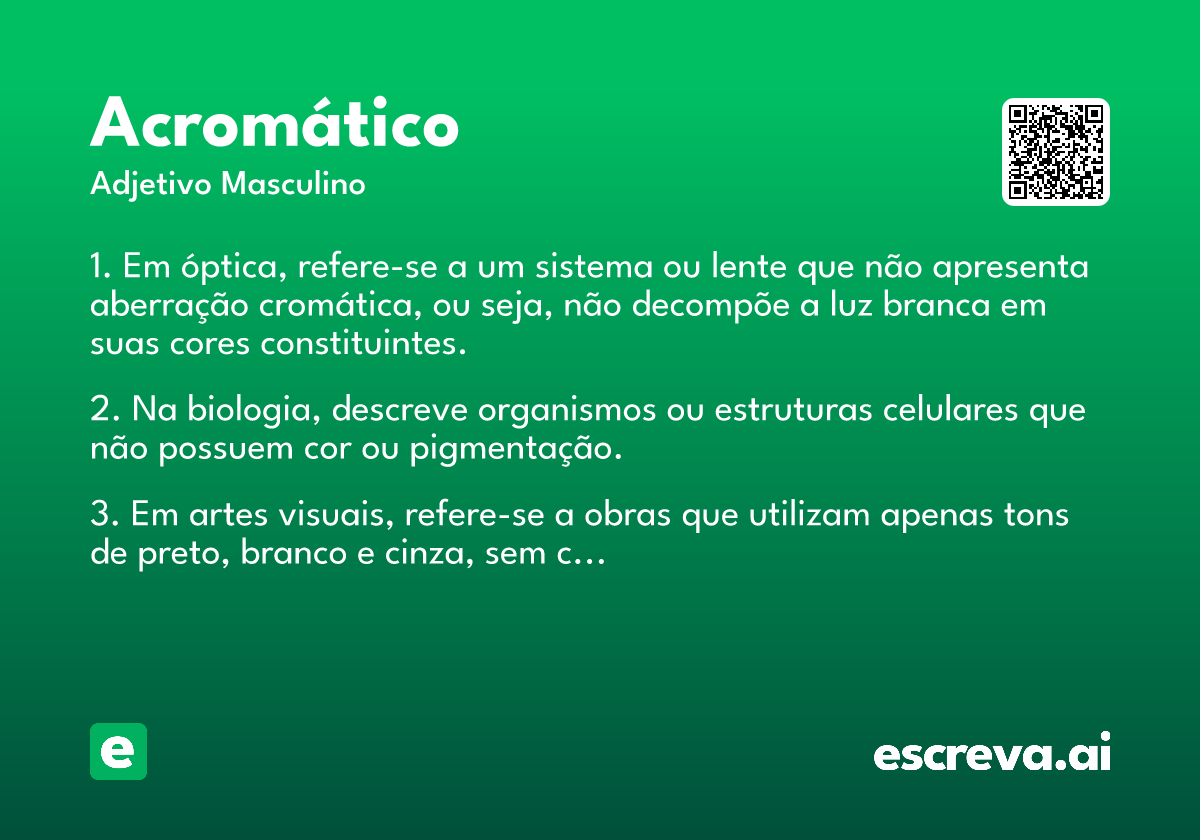 Acromático
Adjetivo Masculino

1. Em óptica, refere-se a um sistema ou lente que não apresenta aberração cromática, ou seja, não decompõe a luz branca em suas cores constituintes.

2. Na biologia, descreve organismos ou estruturas celulares que não possuem cor ou pigmentação.

3. Em artes visuais, refere-se a obras que utilizam apenas tons de preto, branco e cinza, sem c…

e

escreva.ai